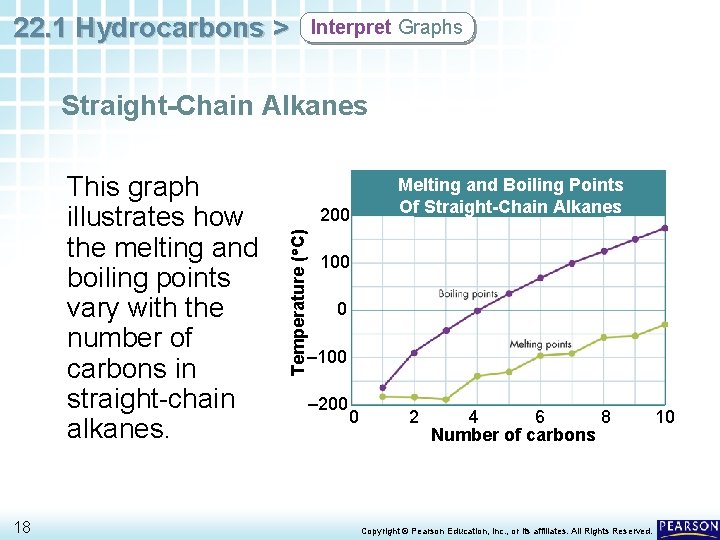 22.1 Hydrocarbons > Interpret Graphs

Straight-Chain Alkanes

This graph illustrates how the melting and boiling points vary with the number of carbons in straight-chain alkanes.

Melting and Boiling Points Of Straight-Chain Alkanes

Temperature (°C)

200
100
0
–100
–200

Boiling points

Melting points

0 2 4 6 8 10
Number of carbons

18

Copyright © Pearson Education, Inc., or its affiliates. All Rights Reserved.

PEARSON